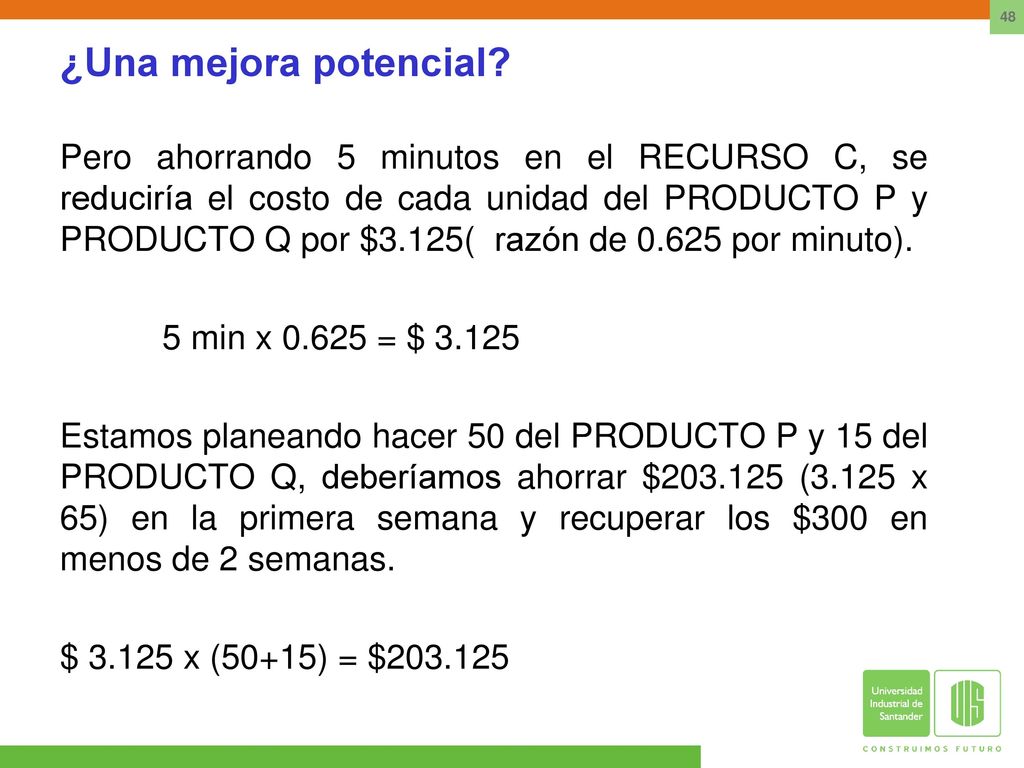 48

¿Una mejora potencial?

Pero ahorrando 5 minutos en el RECURSO C, se reduciría el costo de cada unidad del PRODUCTO P y PRODUCTO Q por \$3.125( razón de 0.625 por minuto).

5 min x 0.625 = \$ 3.125

Estamos planeando hacer 50 del PRODUCTO P y 15 del PRODUCTO Q, deberíamos ahorrar \$203.125 (3.125 x 65) en la primera semana y recuperar los \$300 en menos de 2 semanas.

\$ 3.125 x (50+15) = \$203.125

Universidad Industrial de Santander

UIS

CONSTRUIMOS FUTURO